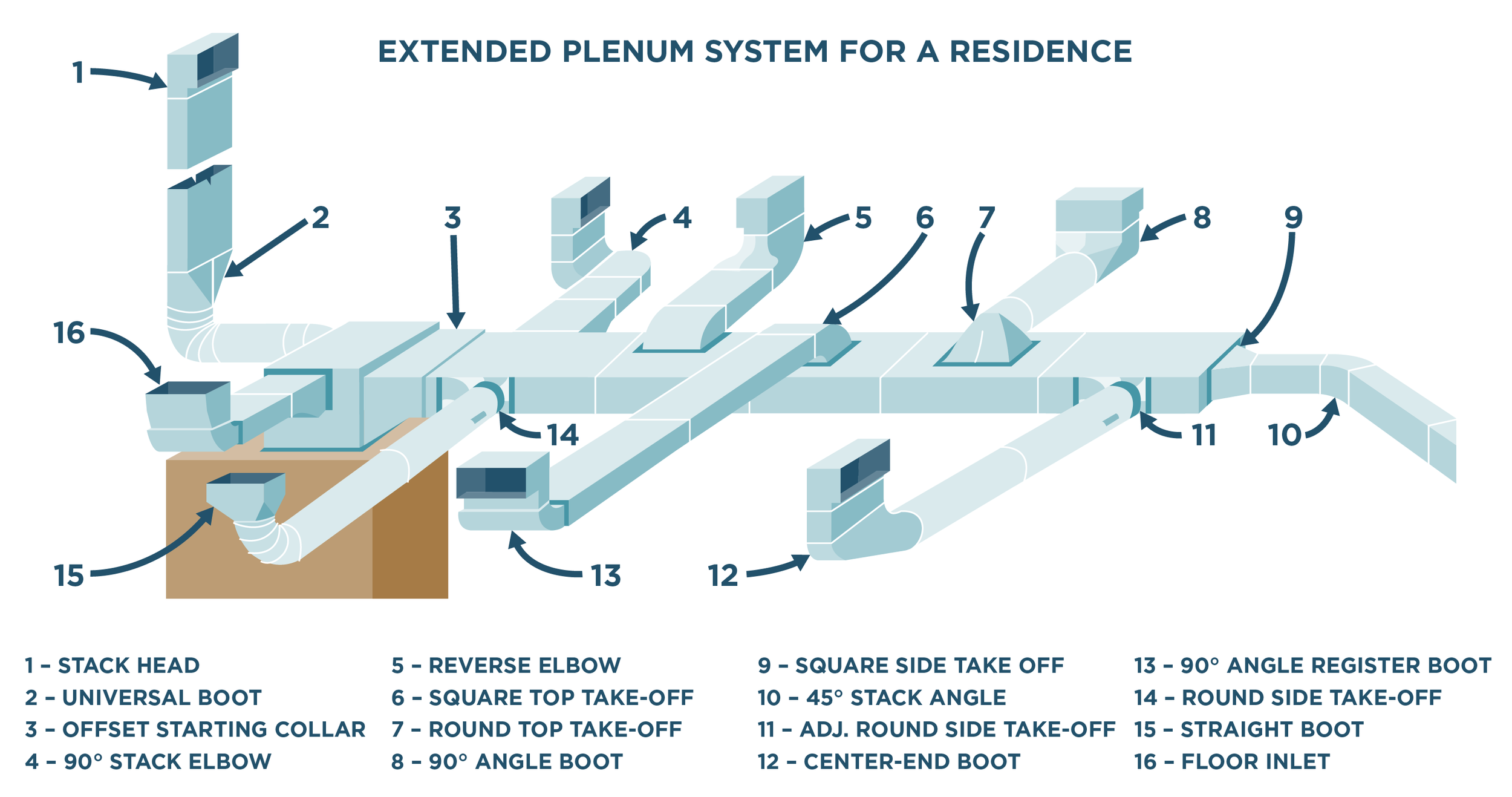 EXTENDED PLENUM SYSTEM FOR A RESIDENCE

1

2

3

4

5

6

7

8

9

16

14

11

10

15

13

12

1 – STACK HEAD
2 – UNIVERSAL BOOT
3 – OFFSET STARTING COLLAR
4 – 90° STACK ELBOW

5 – REVERSE ELBOW
6 – SQUARE TOP TAKE-OFF
7 – ROUND TOP TAKE-OFF
8 – 90° ANGLE BOOT

9 – SQUARE SIDE TAKE OFF
10 – 45° STACK ANGLE
11 – ADJ. ROUND SIDE TAKE-OFF
12 – CENTER-END BOOT

13 – 90° ANGLE REGISTER BOOT
14 – ROUND SIDE TAKE-OFF
15 – STRAIGHT BOOT
16 – FLOOR INLET